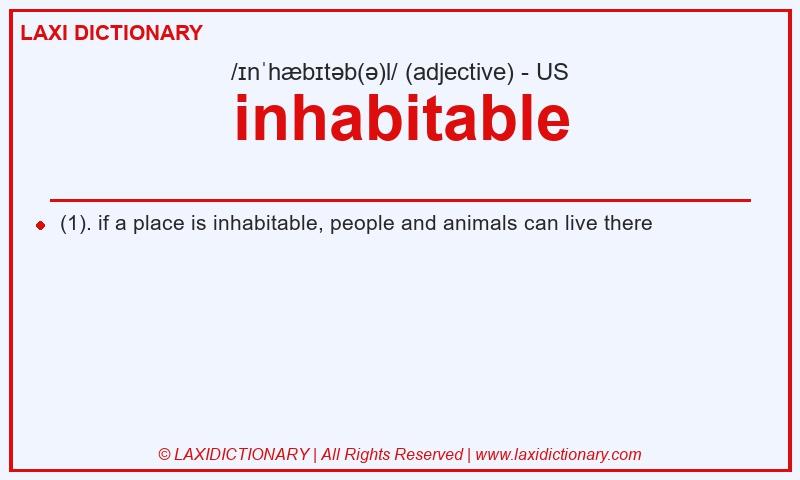 LAXI DICTIONARY

/ɪnˈhæbɪtəb(ə)l/ (adjective) - US

inhabitable

(1). if a place is inhabitable, people and animals can live there

© LAXIDICTIONARY | All Rights Reserved | www.laxidictionary.com